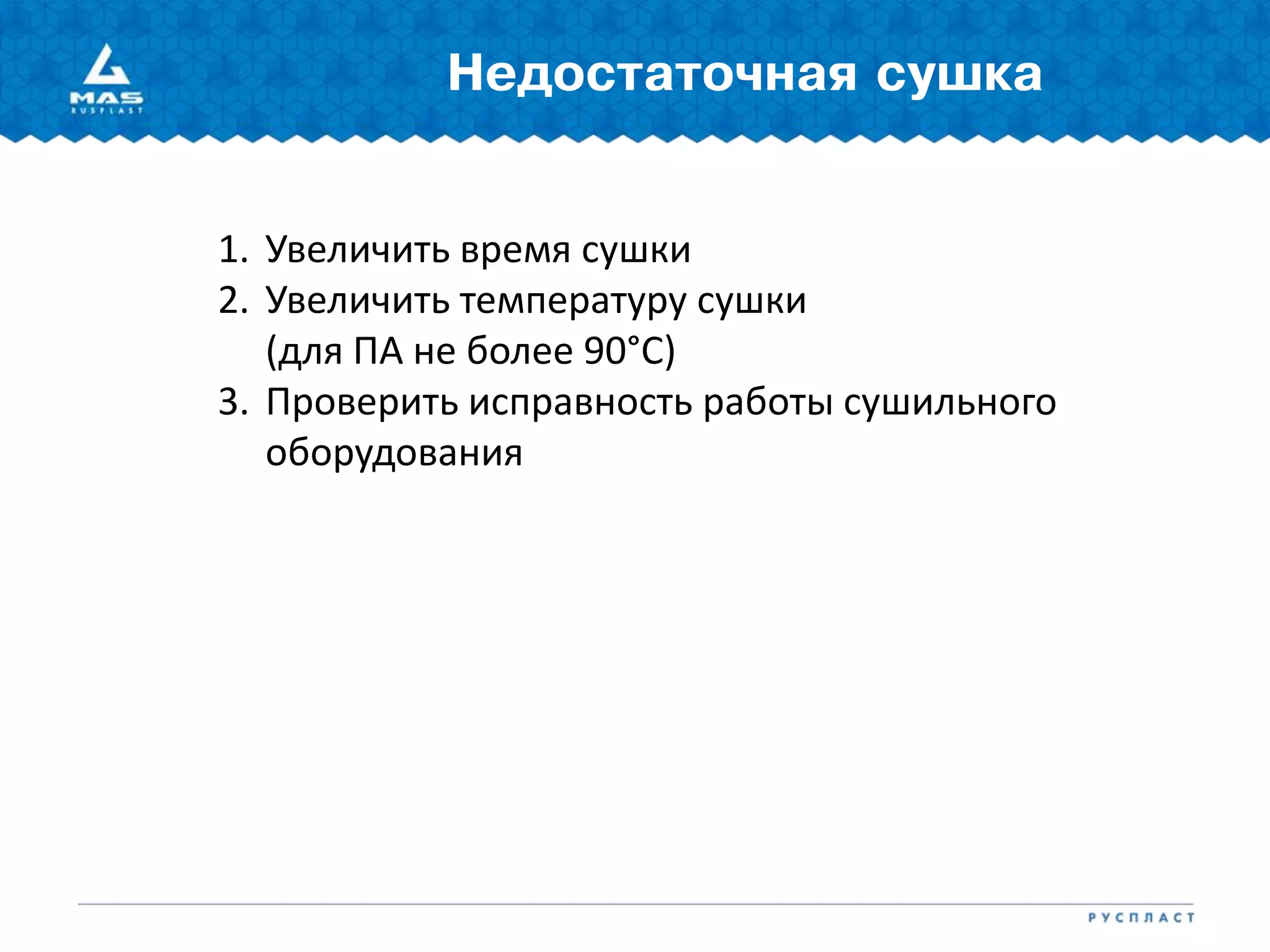 MAS
RUSPLAST

Недостаточная сушка

1. Увеличить время сушки
2. Увеличить температуру сушки (для ПА не более 90°С)
3. Проверить исправность работы сушильного оборудования

РУСПЛАСТ